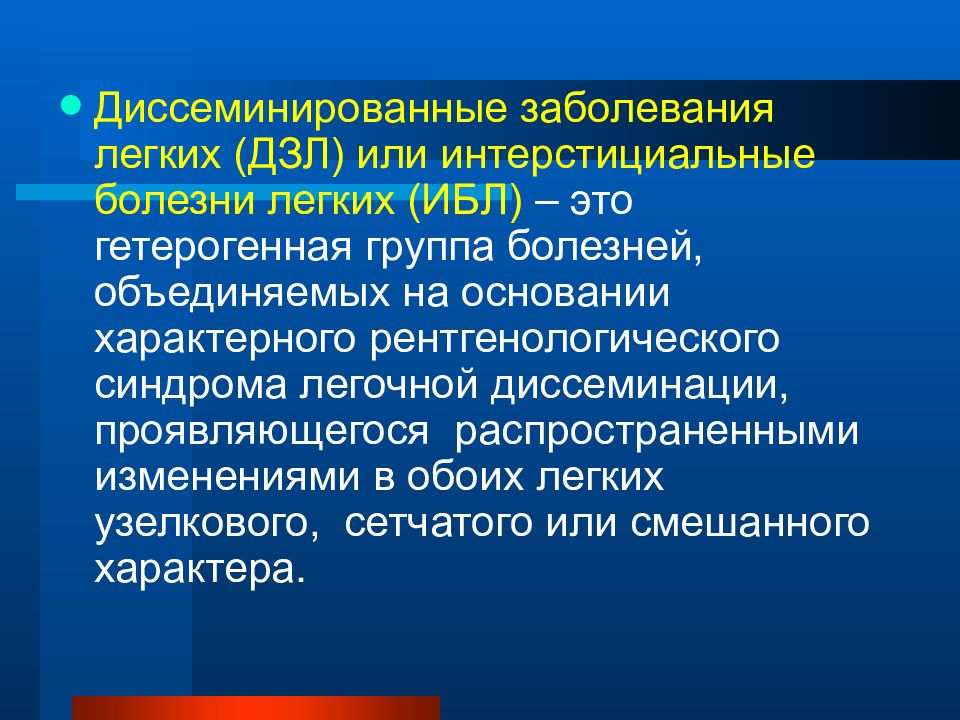 Диссеминированные заболевания легких (ДЗЛ) или интерстициальные болезни легких (ИБЛ) – это гетерогенная группа болезней, объединяемых на основании характерного рентгенологического синдрома легочной диссеминации, проявляющегося  распространенными изменениями в обоих легких узелкового,  сетчатого или смешанного характера.